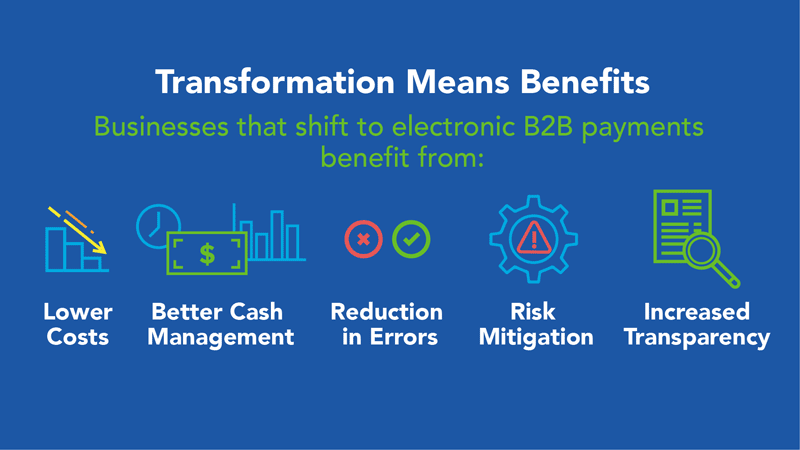 Transformation Means Benefits

Businesses that shift to electronic B2B payments benefit from:

$

Lower Costs

Better Cash Management

Reduction in Errors

Risk Mitigation

Increased Transparency